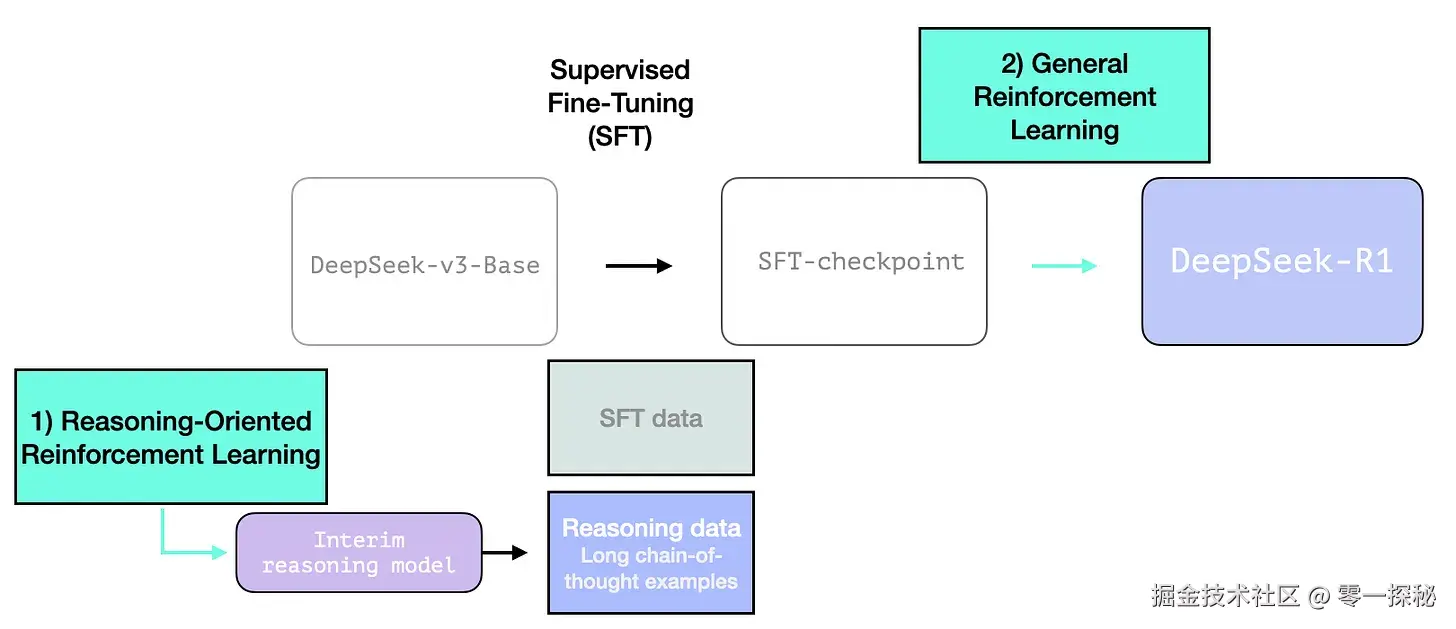 Supervised Fine-Tuning (SFT)

2) General Reinforcement Learning

DeepSeek-v3-Base

SFT-checkpoint

DeepSeek-R1

1) Reasoning-Oriented Reinforcement Learning

SFT data

Interim reasoning model

Reasoning data
Long chain-of-thought examples

掘金技术社区 @ 零一探秘